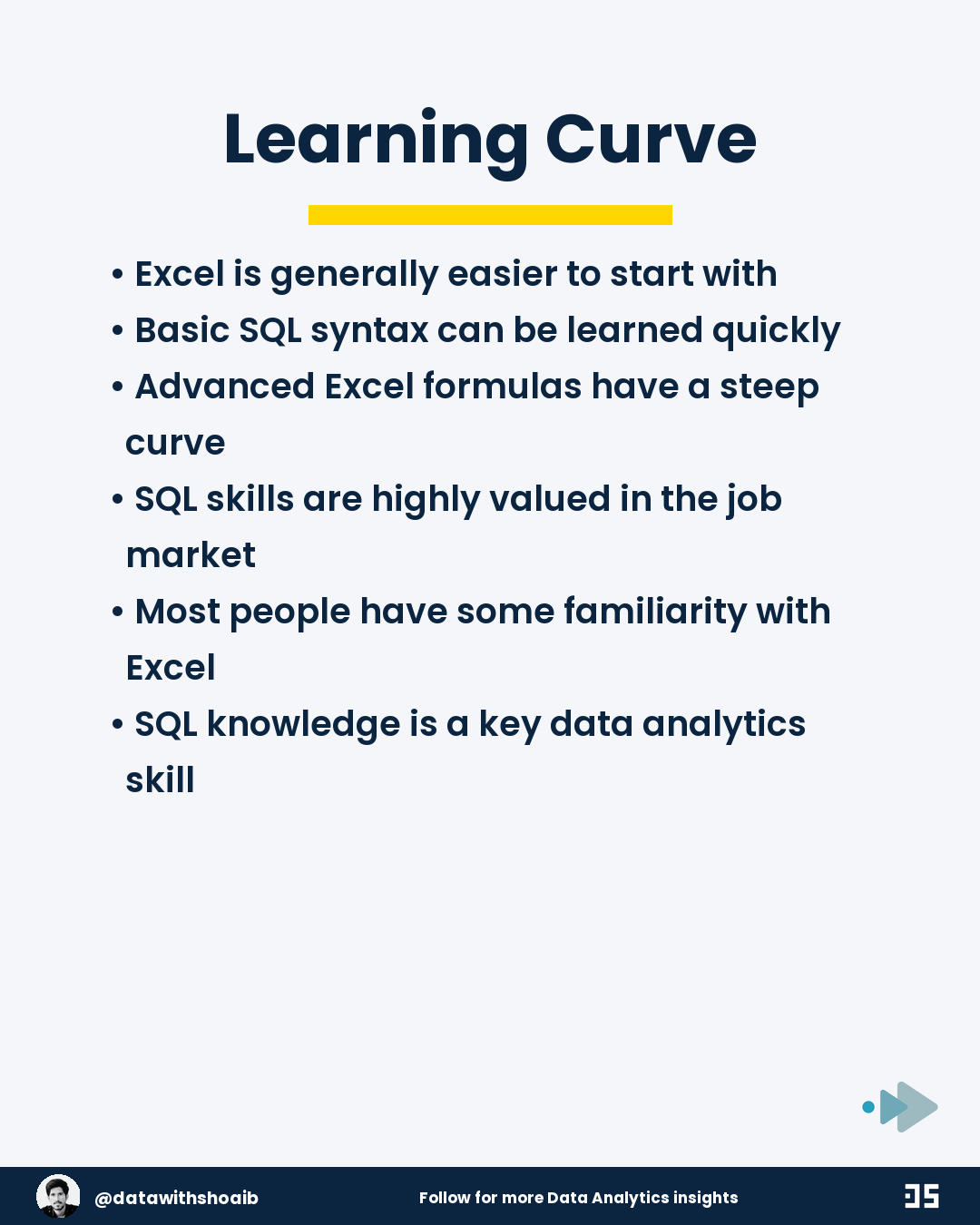 Learning Curve

• Excel is generally easier to start with
• Basic SQL syntax can be learned quickly
• Advanced Excel formulas have a steep curve
• SQL skills are highly valued in the job market
• Most people have some familiarity with Excel
• SQL knowledge is a key data analytics skill

@datawithshoaib

Follow for more Data Analytics insights

DS